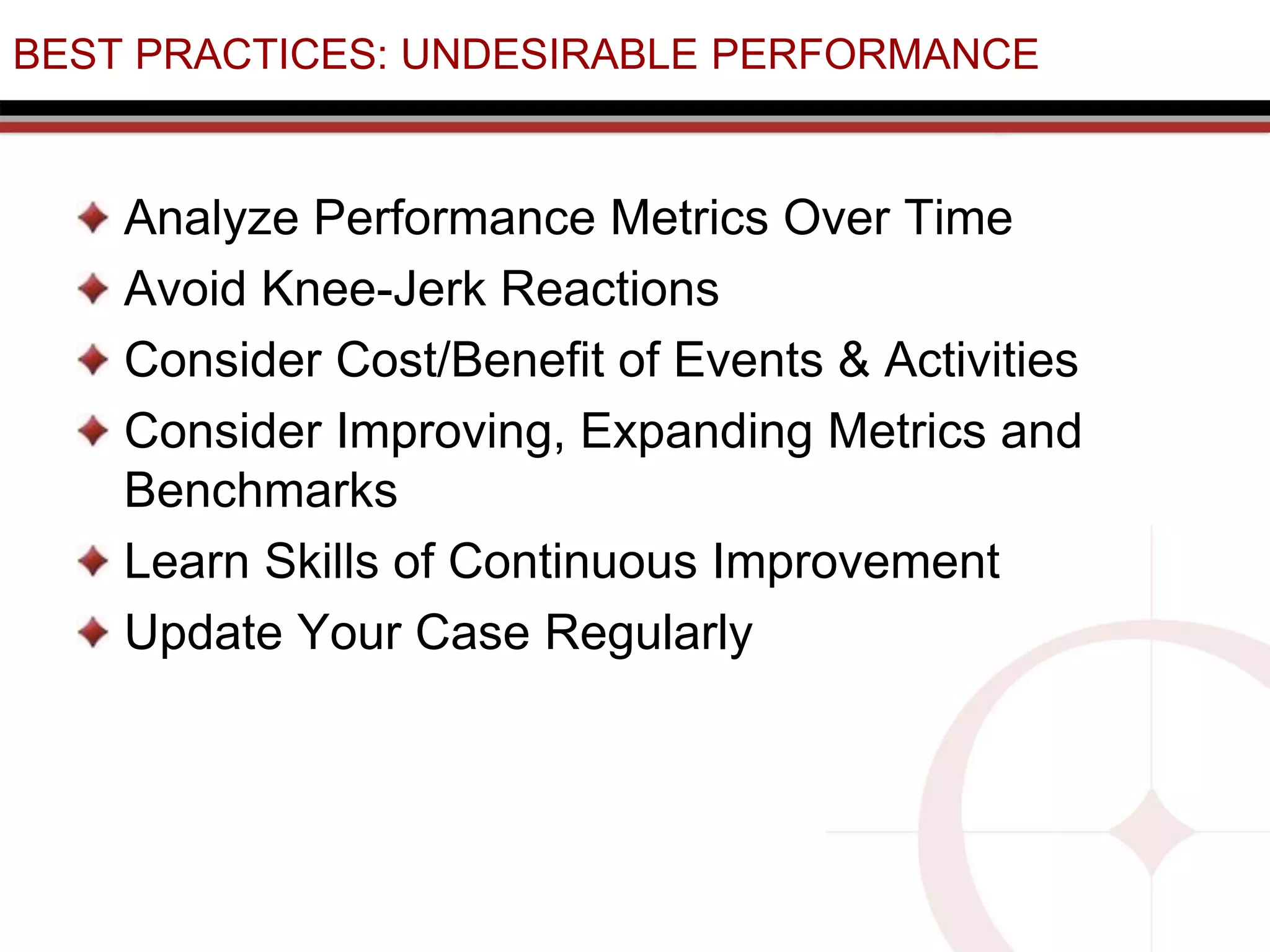 BEST PRACTICES: UNDESIRABLE PERFORMANCE

Analyze Performance Metrics Over Time

Avoid Knee-Jerk Reactions

Consider Cost/Benefit of Events & Activities

Consider Improving, Expanding Metrics and Benchmarks

Learn Skills of Continuous Improvement

Update Your Case Regularly